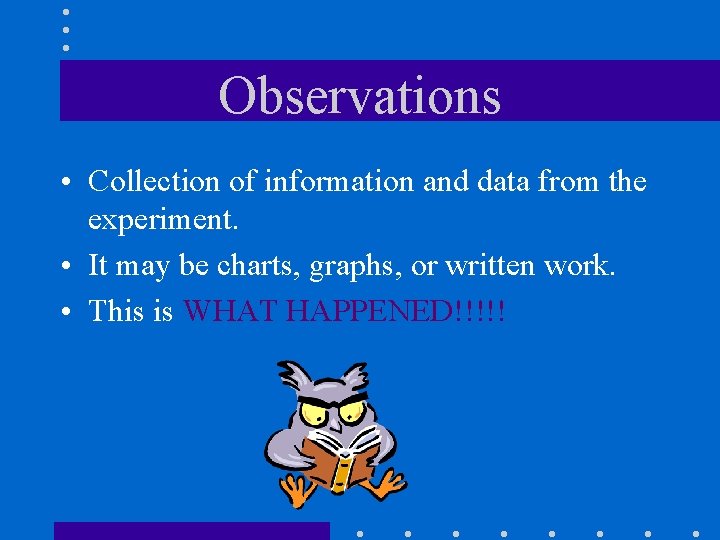 Observations

• Collection of information and data from the experiment.
• It may be charts, graphs, or written work.
• This is WHAT HAPPENED!!!!!